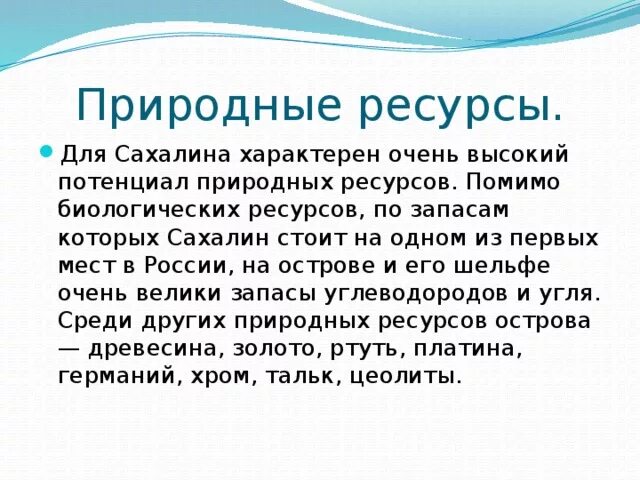 Природные ресурсы.

Для Сахалина характерен очень высокий потенциал природных ресурсов. Помимо биологических ресурсов, по запасам которых Сахалин стоит на одном из первых мест в России, на острове и его шельфе очень велики запасы углеводородов и угля. Среди других природных ресурсов острова — древесина, золото, ртуть, платина, германий, хром, тальк, цеолиты.